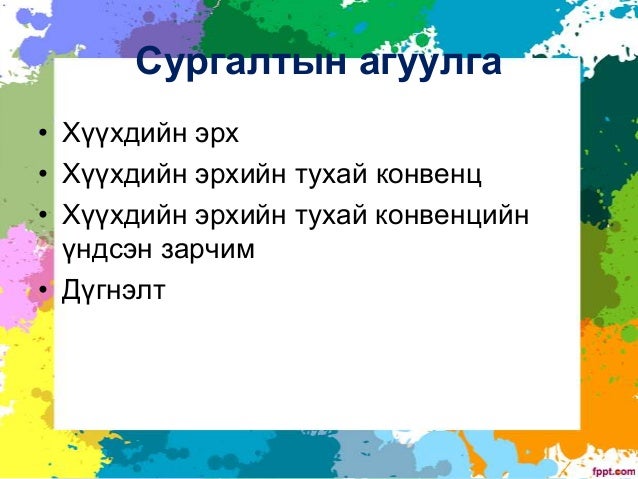 Сургалтын агуулга

• Хүүхдийн эрх
• Хүүхдийн эрхийн тухай конвенц
• Хүүхдийн эрхийн тухай конвенцийн үндсэн зарчим
• Дүгнэлт

fppt.com